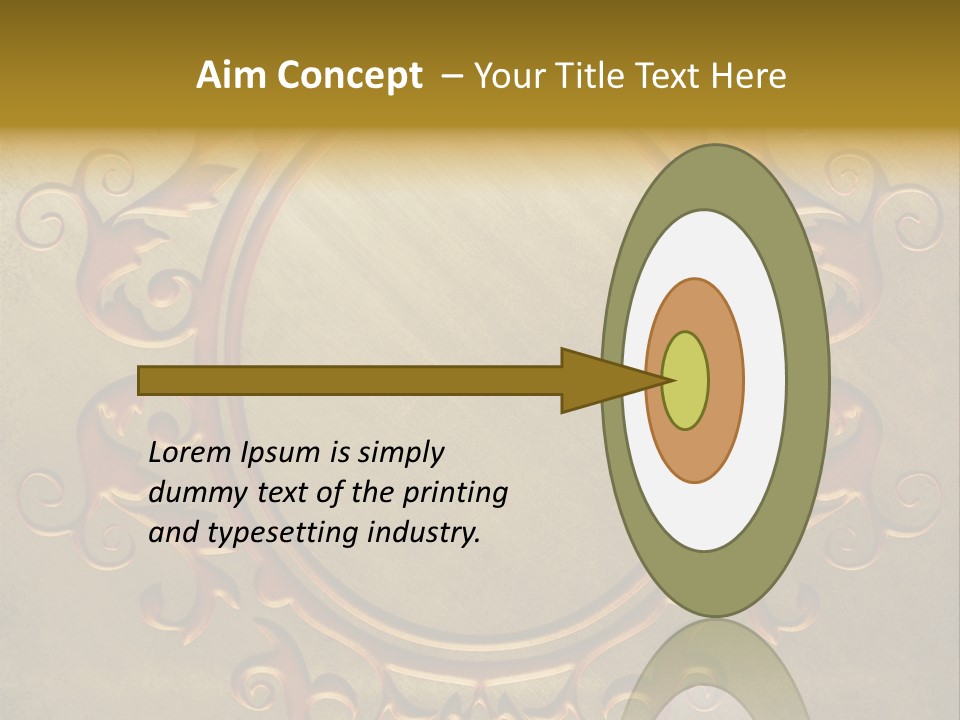 Aim Concept – Your Title Text Here

Lorem Ipsum is simply dummy text of the printing and typesetting industry.